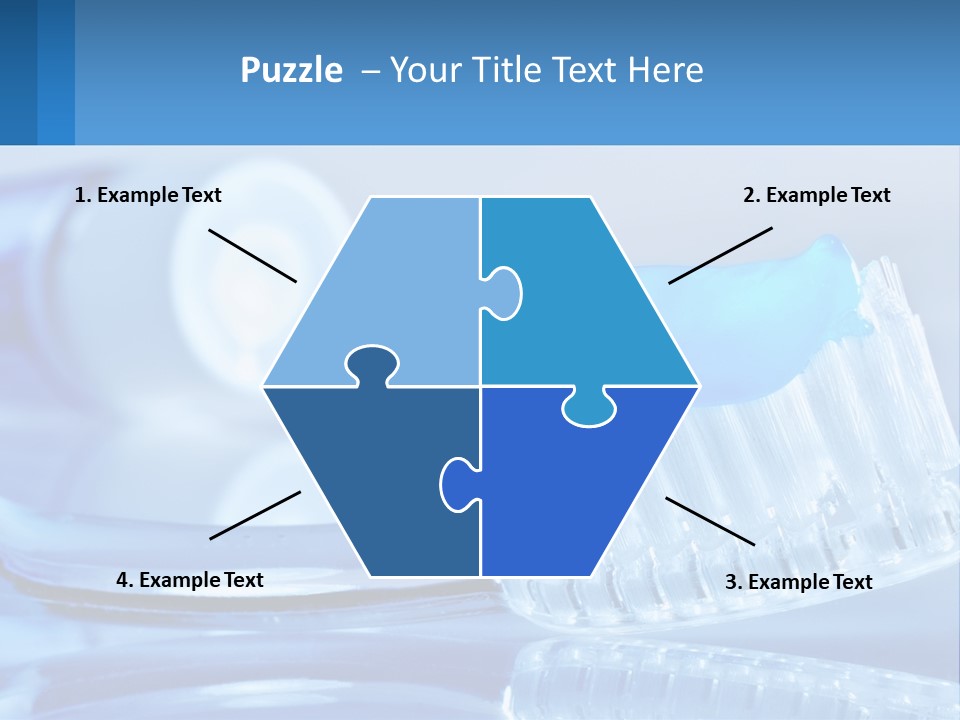 Puzzle – Your Title Text Here

1. Example Text

2. Example Text

4. Example Text

3. Example Text